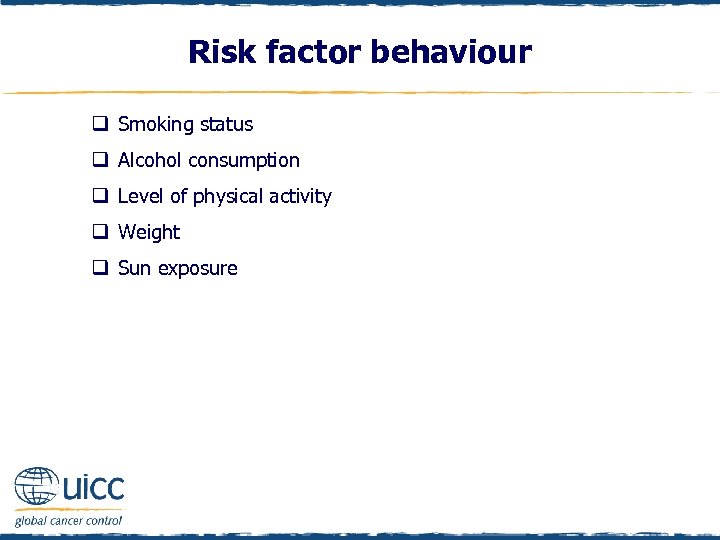 Risk factor behaviour

❑ Smoking status
❑ Alcohol consumption
❑ Level of physical activity
❑ Weight
❑ Sun exposure

uicc
global cancer control